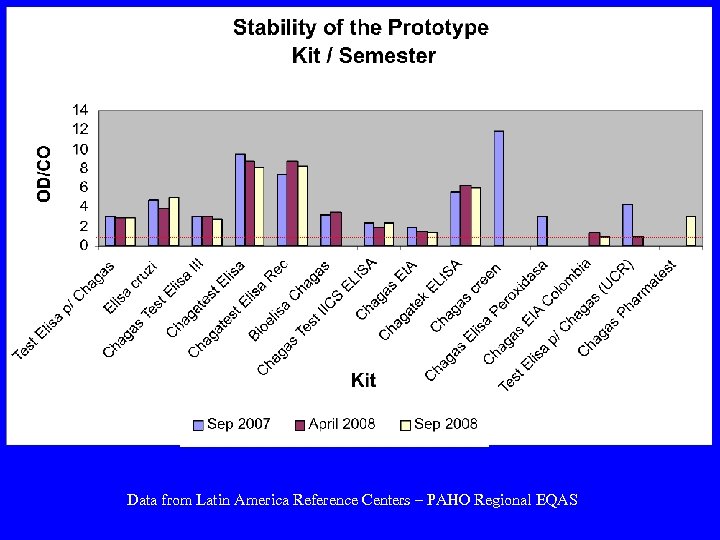 Stability of the Prototype
Kit / Semester

OD/CO

14
12
10
8
6
4
2
0

Test Elisa p/ Chagas
Elisa cruzi
Chagas Test Elisa III
Chagatest Elisa
Chagatest Elisa Rec
Bioelisa Chagas
Chagas Test IICS ELISA
Chagas EIA
Chagatek ELISA
Chagas creen
Chagas Elisa Peroxidasa
Chagas EIA Colombia
Test Elisa p/ Chagas (UCR)
Chagas Pharmatest

Kit

Sep 2007
April 2008
Sep 2008

Data from Latin America Reference Centers – PAHO Regional EQAS